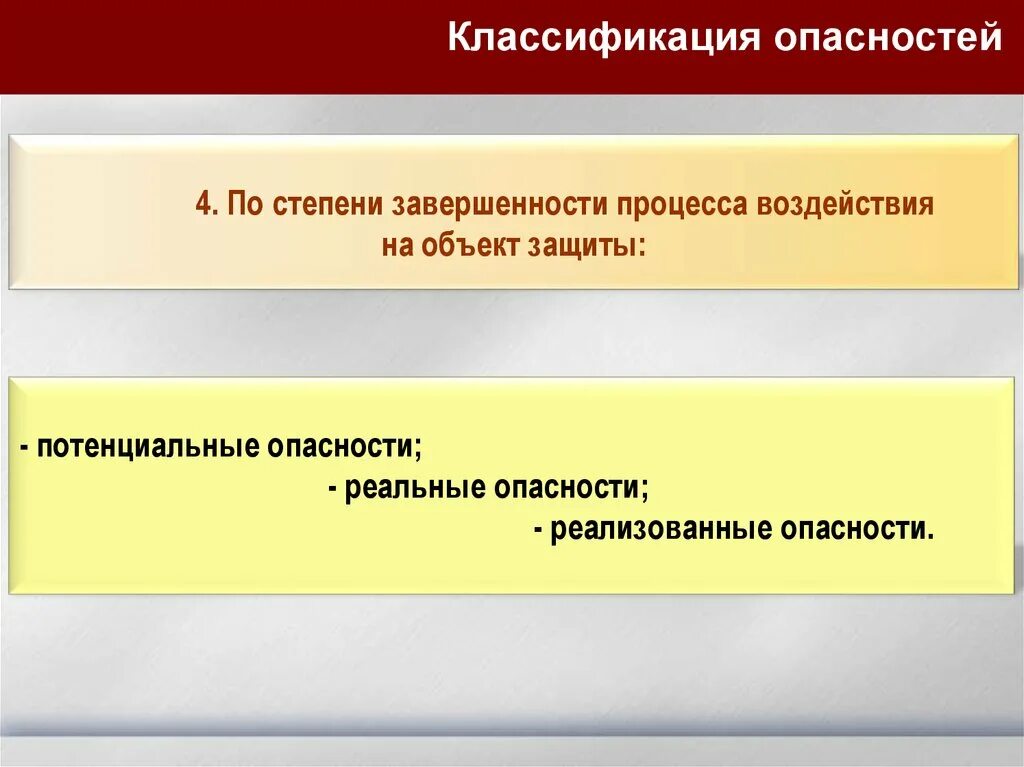 Классификация опасностей

4. По степени завершенности процесса воздействия на объект защиты:

- потенциальные опасности;
- реальные опасности;
- реализованные опасности.